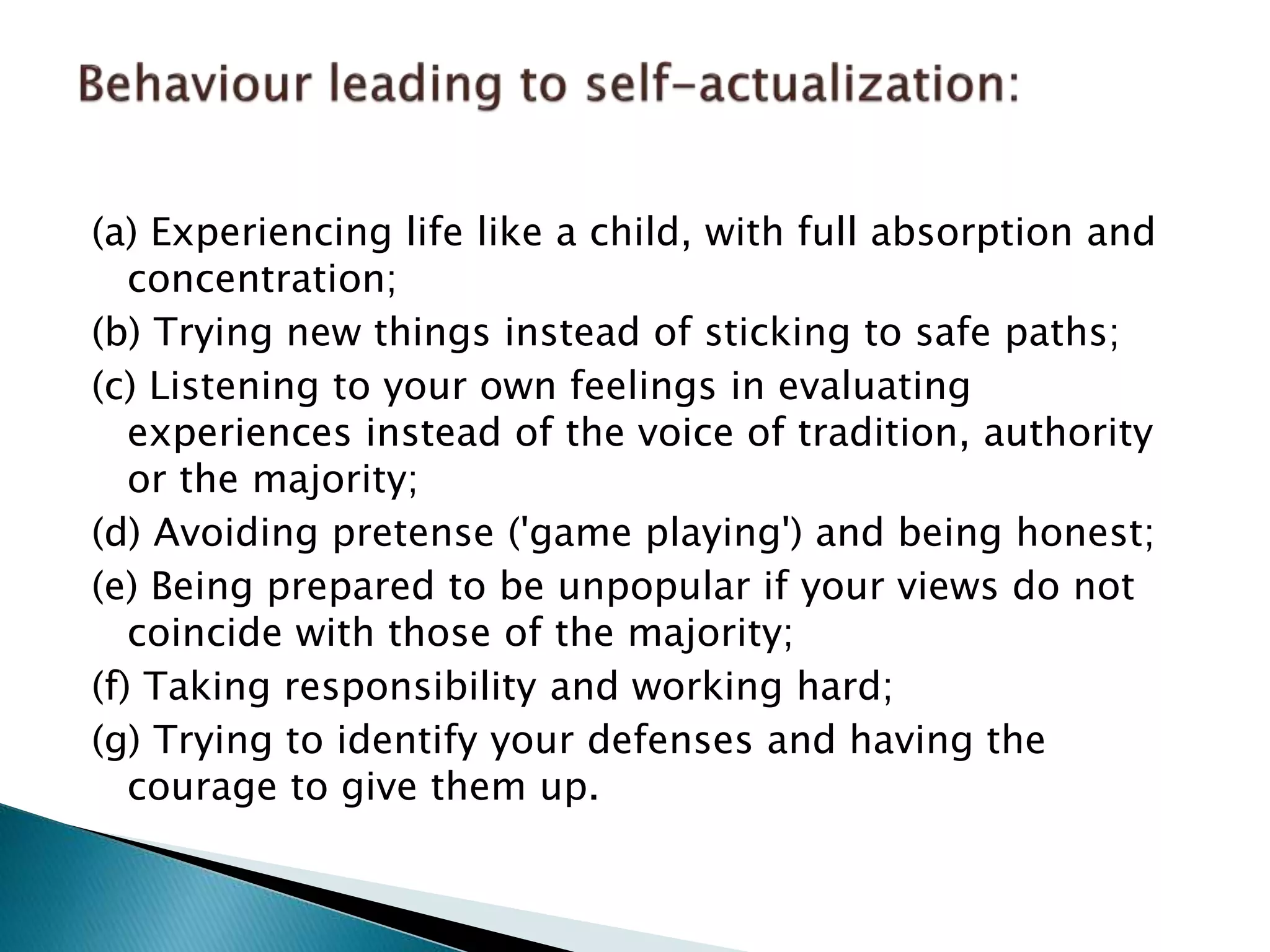 Behaviour leading to self-actualization:

(a) Experiencing life like a child, with full absorption and concentration;

(b) Trying new things instead of sticking to safe paths;

(c) Listening to your own feelings in evaluating experiences instead of the voice of tradition, authority or the majority;

(d) Avoiding pretense ('game playing') and being honest;

(e) Being prepared to be unpopular if your views do not coincide with those of the majority;

(f) Taking responsibility and working hard;

(g) Trying to identify your defenses and having the courage to give them up.